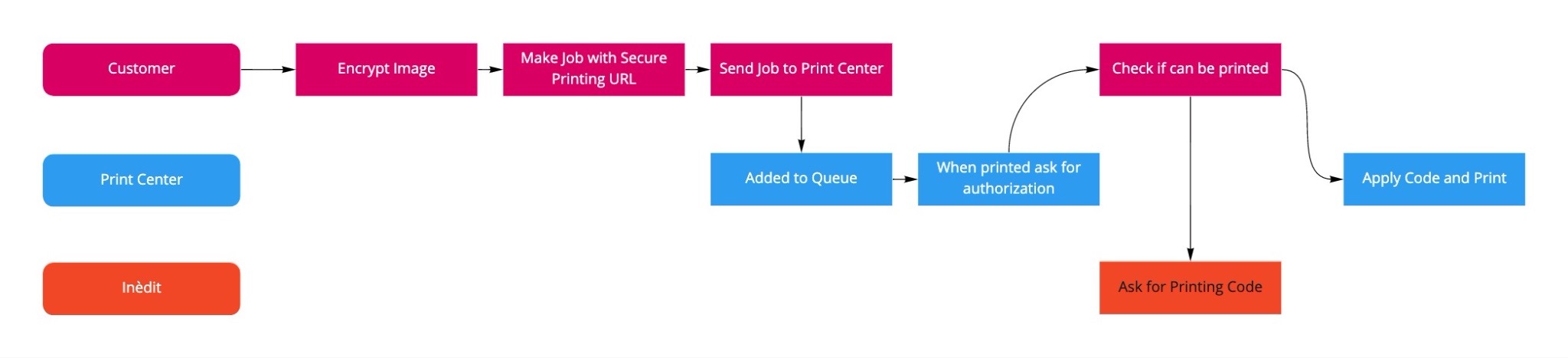 Customer

Encrypt Image

Make Job with Secure Printing URL

Send Job to Print Center

Check if can be printed

Print Center

Added to Queue

When printed ask for authorization

Apply Code and Print

Inèdit

Ask for Printing Code